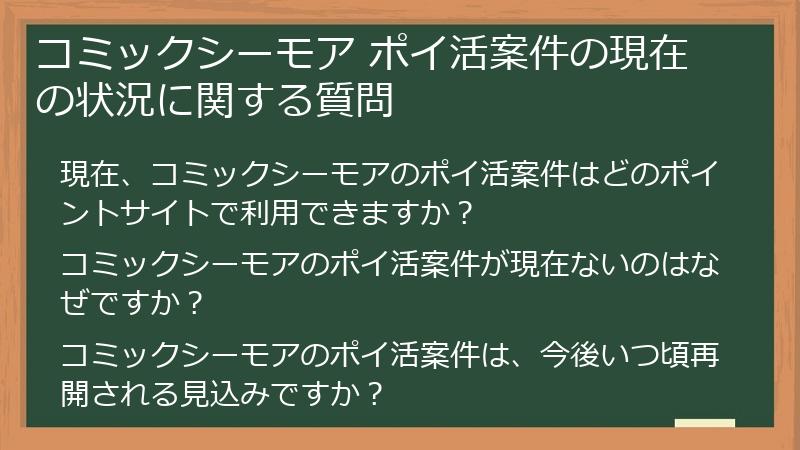 コミックシーモア ポイ活案件の現在の状況に関する質問

現在、コミックシーモアのポイ活案件はどのポイントサイトで利用できますか？

コミックシーモアのポイ活案件が現在ないのはなぜですか？

コミックシーモアのポイ活案件は、今後いつ頃再開される見込みですか？